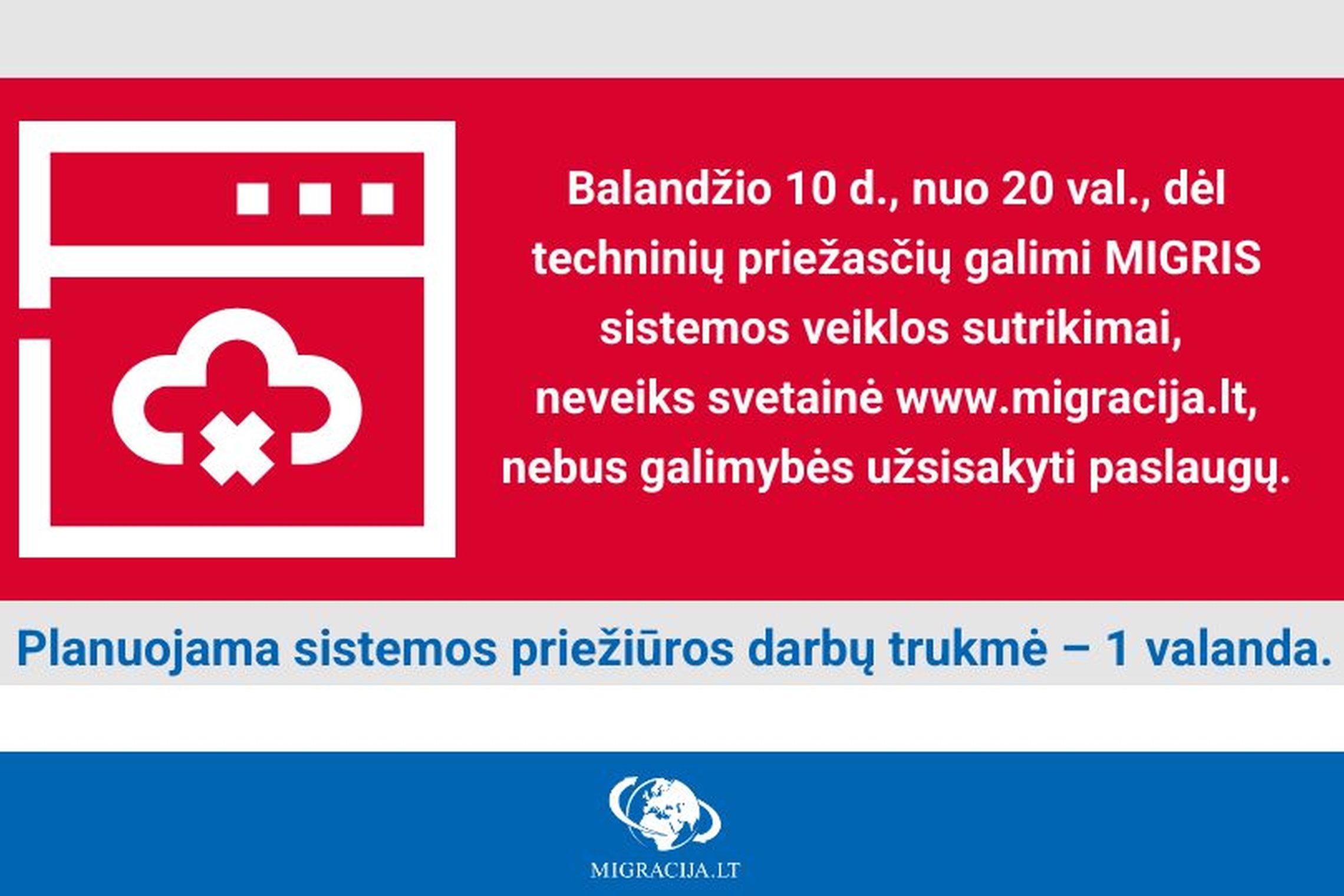 Balandžio 10 d., nuo 20 val., dėl techninių priežasčių galimi MIGRIS sistemos veiklos sutrikimai, neveiks svetainė www.migracija.lt, nebus galimybės užsisakyti paslaugų.

Planuojama sistemos priežiūros darbų trukmė – 1 valanda.

MIGRACIJA.LT